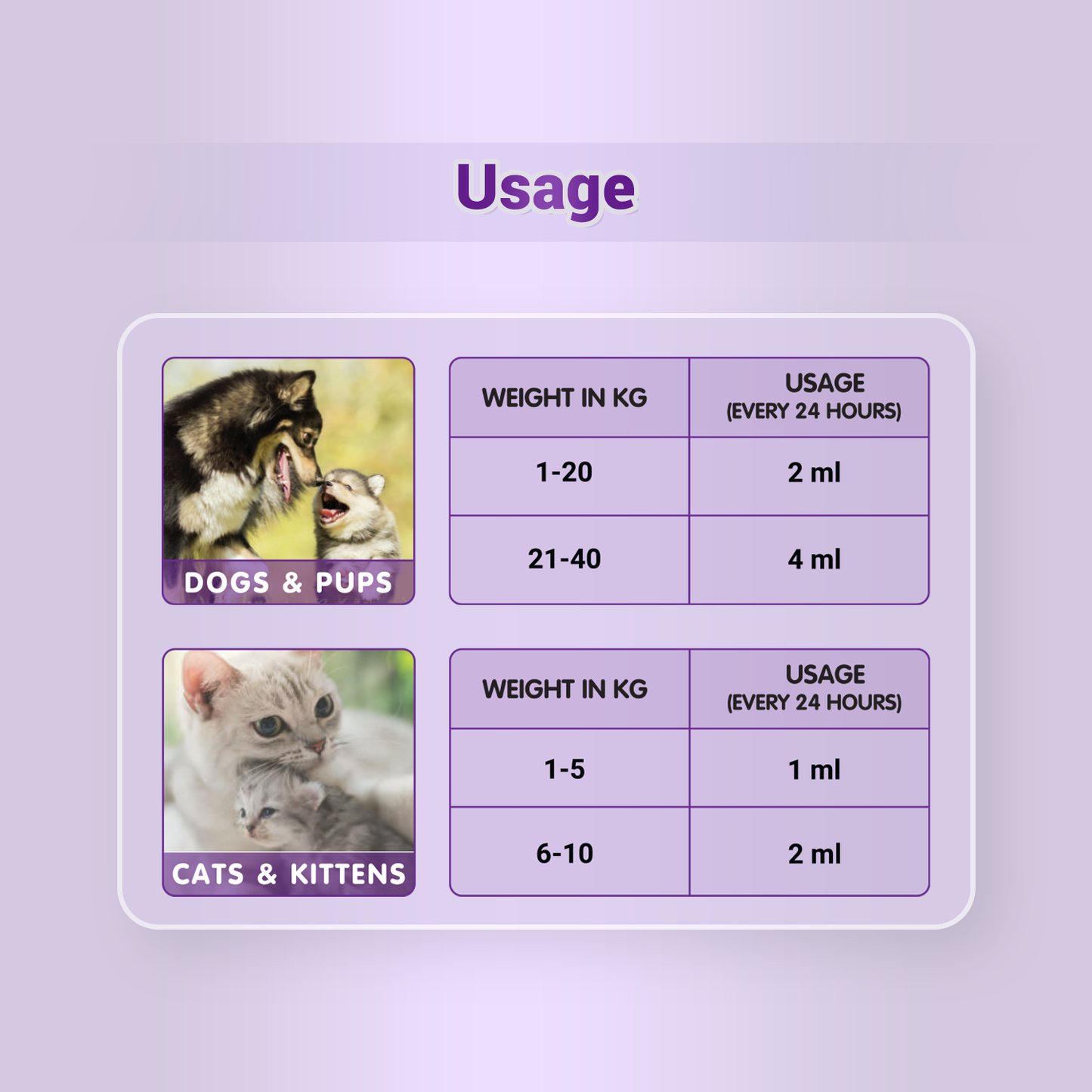 Usage

DOGS & PUPS

| WEIGHT IN KG | USAGE (EVERY 24 HOURS) |
|---|---|
| 1-20 | 2 ml |
| 21-40 | 4 ml |

CATS & KITTENS

| WEIGHT IN KG | USAGE (EVERY 24 HOURS) |
|---|---|
| 1-5 | 1 ml |
| 6-10 | 2 ml |